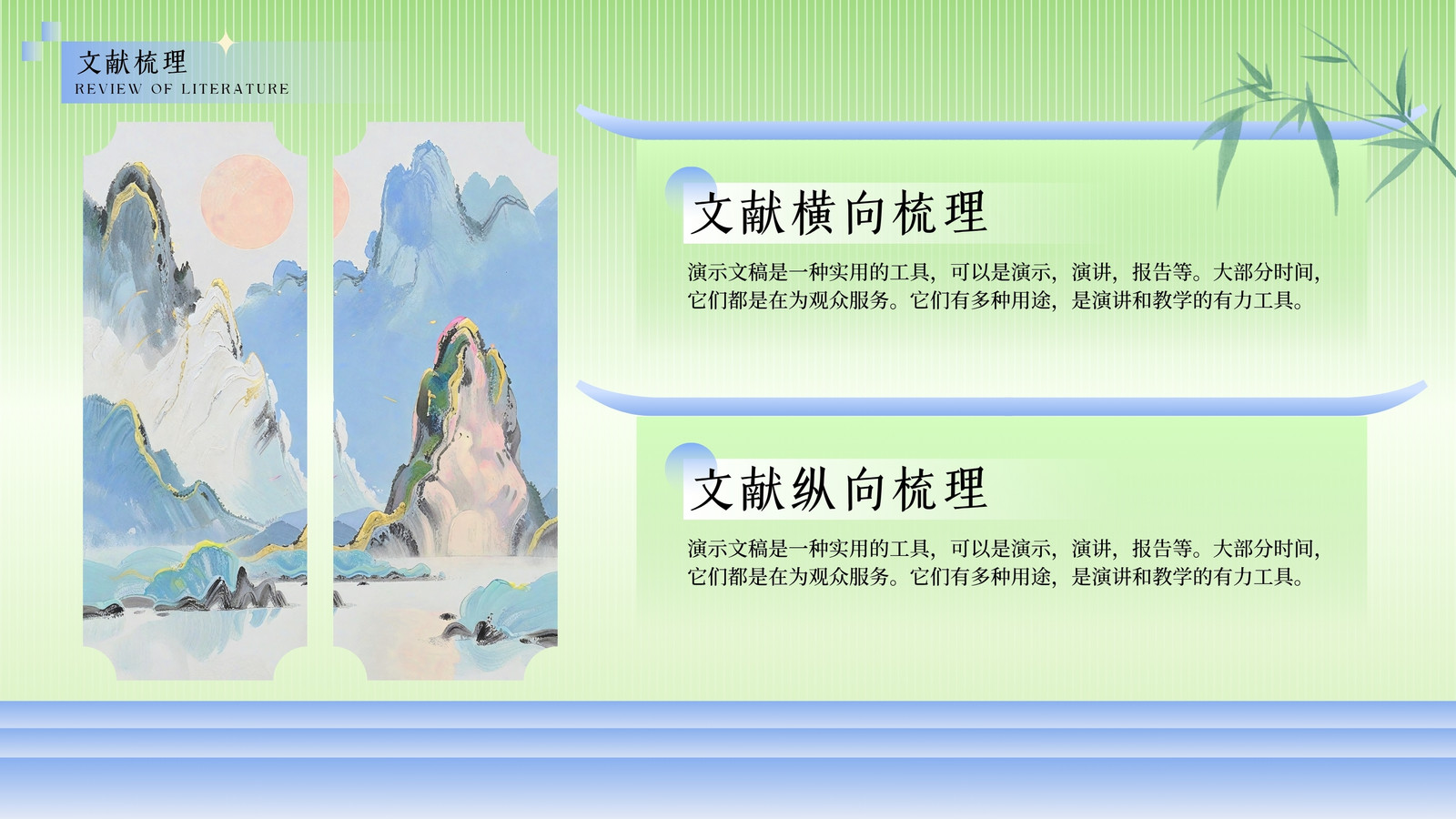 文献梳理
REVIEW OF LITERATURE

文献横向梳理

演示文稿是一种实用的工具，可以是演示，演讲，报告等。大部分时间，它们都是在为观众服务。它们有多种用途，是演讲和教学的有力工具。

文献纵向梳理

演示文稿是一种实用的工具，可以是演示，演讲，报告等。大部分时间，它们都是在为观众服务。它们有多种用途，是演讲和教学的有力工具。